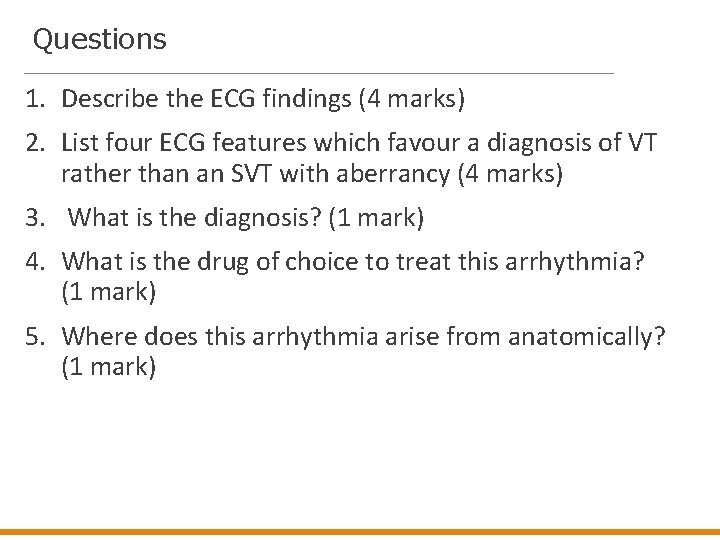 Questions

1. Describe the ECG findings (4 marks)
2. List four ECG features which favour a diagnosis of VT rather than an SVT with aberrancy (4 marks)
3. What is the diagnosis? (1 mark)
4. What is the drug of choice to treat this arrhythmia? (1 mark)
5. Where does this arrhythmia arise from anatomically? (1 mark)